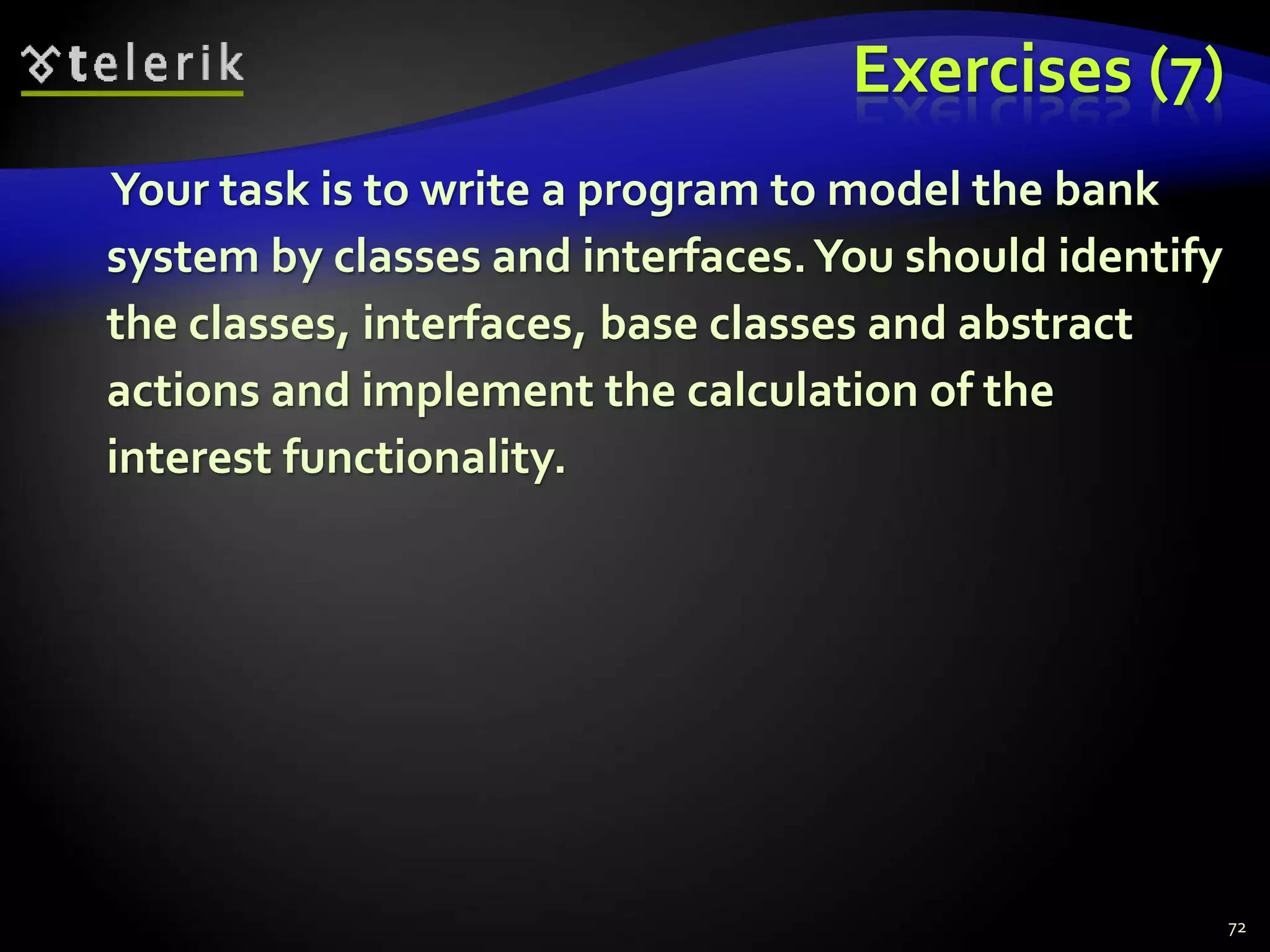 telerik

Exercises (7)

Your task is to write a program to model the bank system by classes and interfaces. You should identify the classes, interfaces, base classes and abstract actions and implement the calculation of the interest functionality.

72